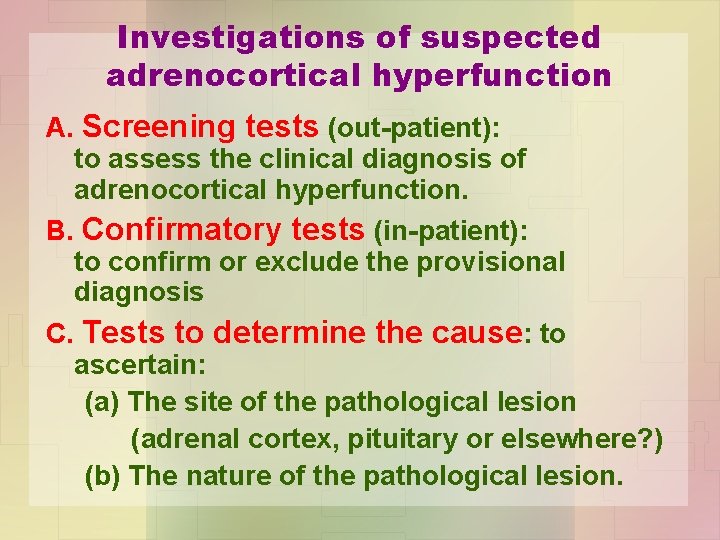 Investigations of suspected adrenocortical hyperfunction

A. Screening tests (out-patient): to assess the clinical diagnosis of adrenocortical hyperfunction.

B. Confirmatory tests (in-patient): to confirm or exclude the provisional diagnosis

C. Tests to determine the cause: to ascertain:

(a) The site of the pathological lesion (adrenal cortex, pituitary or elsewhere?)

(b) The nature of the pathological lesion.